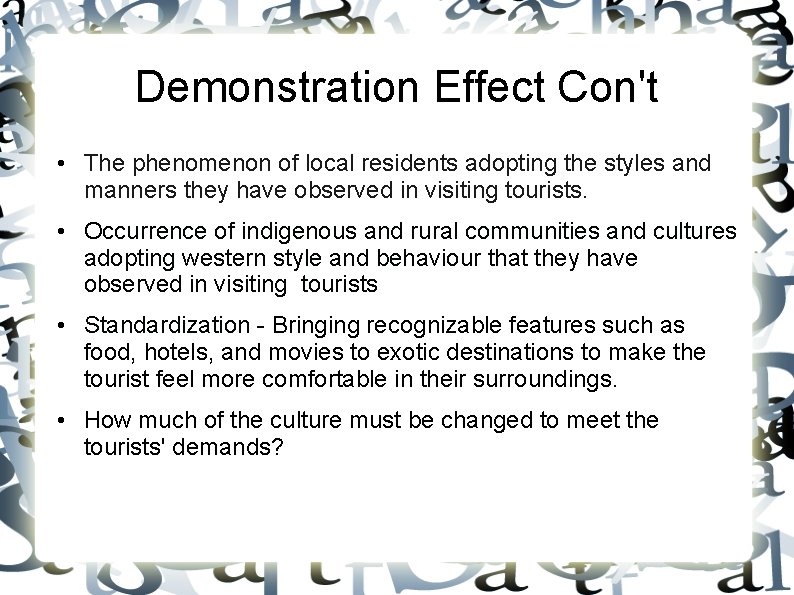 Demonstration Effect Con't

• The phenomenon of local residents adopting the styles and manners they have observed in visiting tourists.

• Occurrence of indigenous and rural communities and cultures adopting western style and behaviour that they have observed in visiting tourists

• Standardization - Bringing recognizable features such as food, hotels, and movies to exotic destinations to make the tourist feel more comfortable in their surroundings.

• How much of the culture must be changed to meet the tourists' demands?